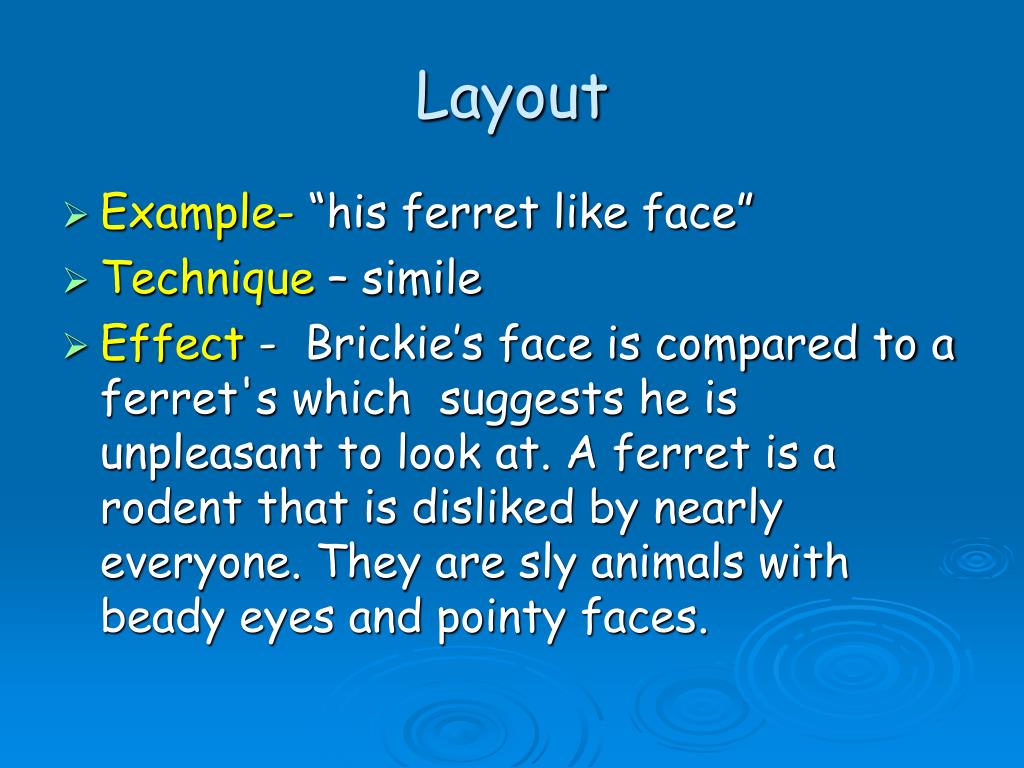 Layout

➢ Example- “his ferret like face”
➢ Technique – simile
➢ Effect - Brickie’s face is compared to a ferret's which suggests he is unpleasant to look at. A ferret is a rodent that is disliked by nearly everyone. They are sly animals with beady eyes and pointy faces.